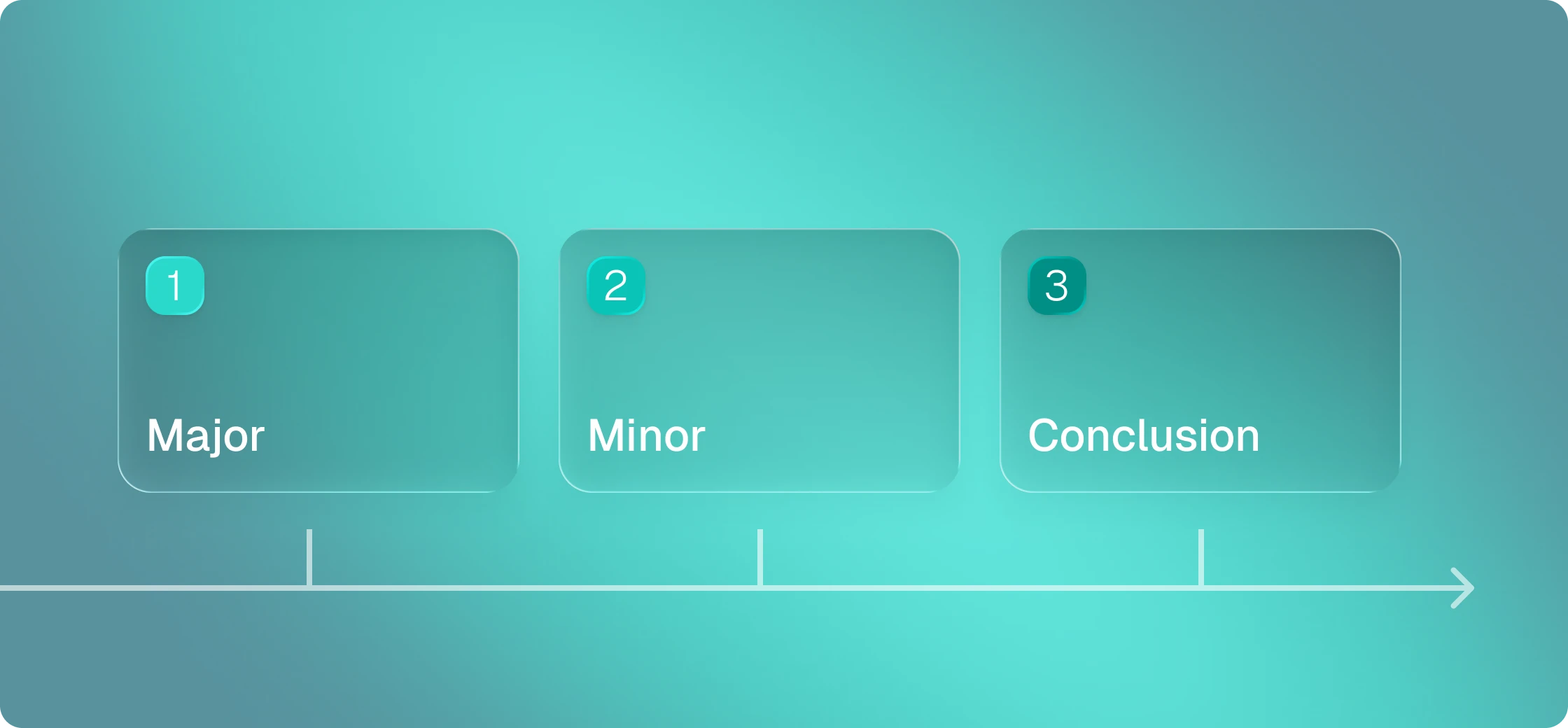 1
Major

2
Minor

3
Conclusion